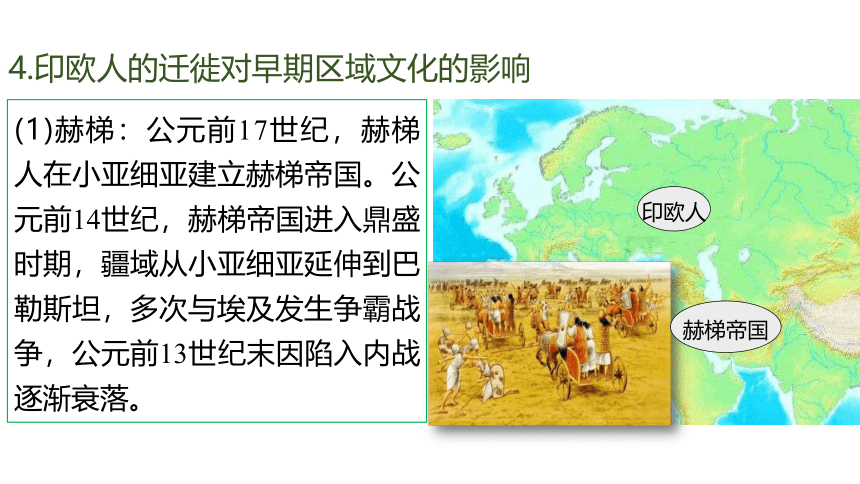 4.印欧人的迁徙对早期区域文化的影响

(1)赫梯：公元前17世纪，赫梯人在小亚细亚建立赫梯帝国。公元前14世纪，赫梯帝国进入鼎盛时期，疆域从小亚细亚延伸到巴勒斯坦，多次与埃及发生争霸战争，公元前13世纪末因陷入内战逐渐衰落。

印欧人

赫梯帝国